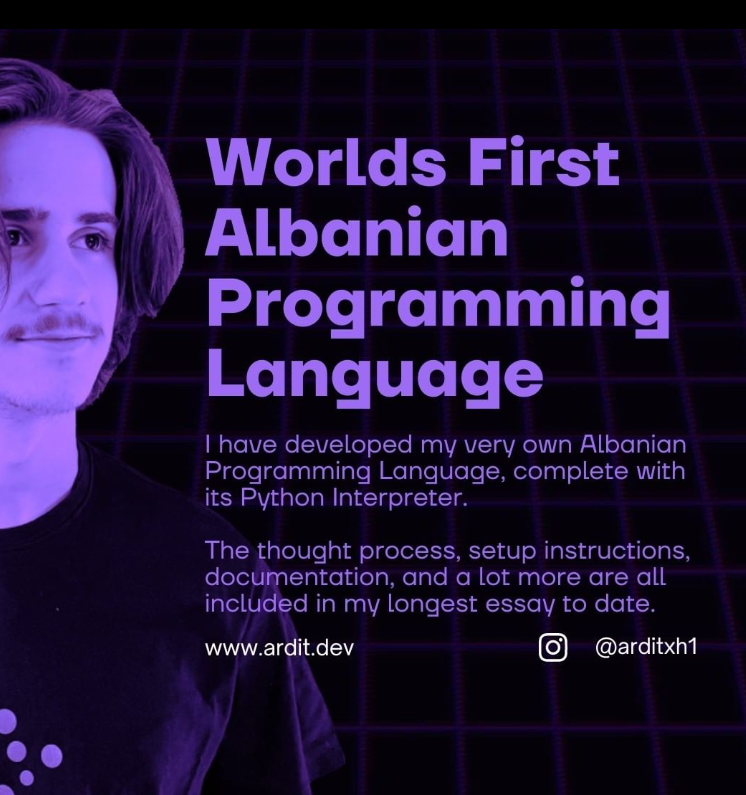 Worlds First Albanian Programming Language

I have developed my very own Albanian Programming Language, complete with its Python Interpreter.

The thought process, setup instructions, documentation, and a lot more are all included in my longest essay to date.

www.ardit.dev

@arditxh1